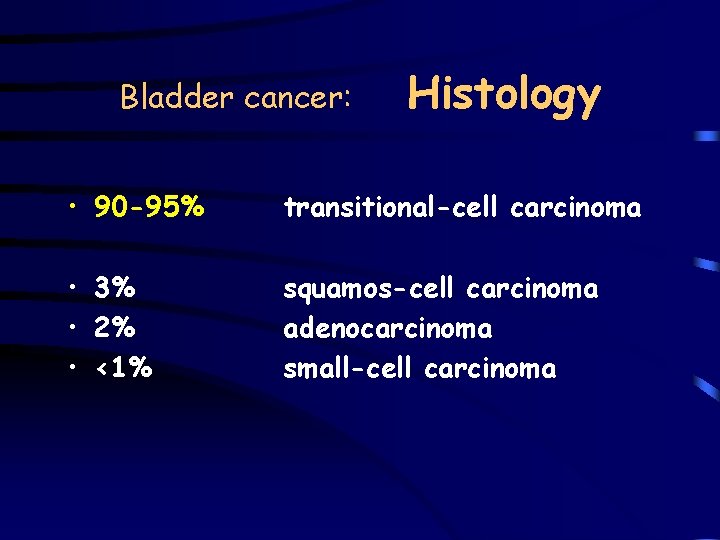 Bladder cancer: Histology

• 90-95% transitional-cell carcinoma

• 3% squamos-cell carcinoma
• 2% adenocarcinoma
• <1% small-cell carcinoma